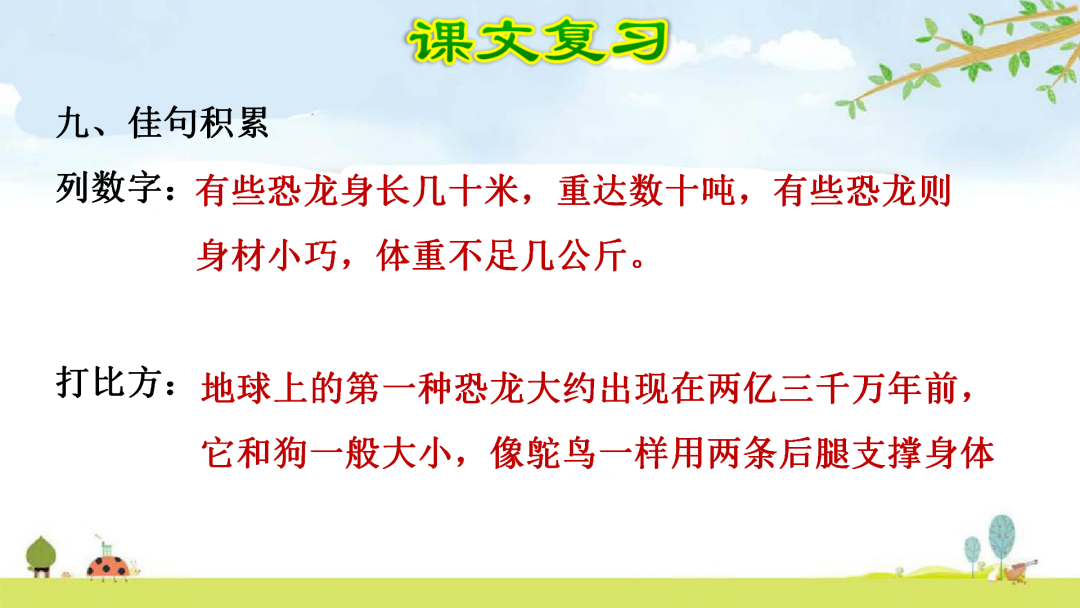 课文复习

九、佳句积累

列数字：有些恐龙身长几十米，重达数十吨，有些恐龙则身材小巧，体重不足几公斤。

打比方：地球上的第一种恐龙大约出现在两亿三千万年前，它和狗一般大小，像鸵鸟一样用两条后腿支撑身体